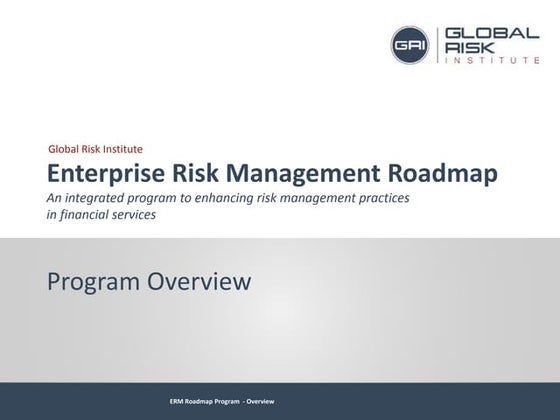 GRI GLOBAL RISK INSTITUTE

Global Risk Institute

Enterprise Risk Management Roadmap

An integrated program to enhancing risk management practices in financial services

Program Overview

ERM Roadmap Program - Overview